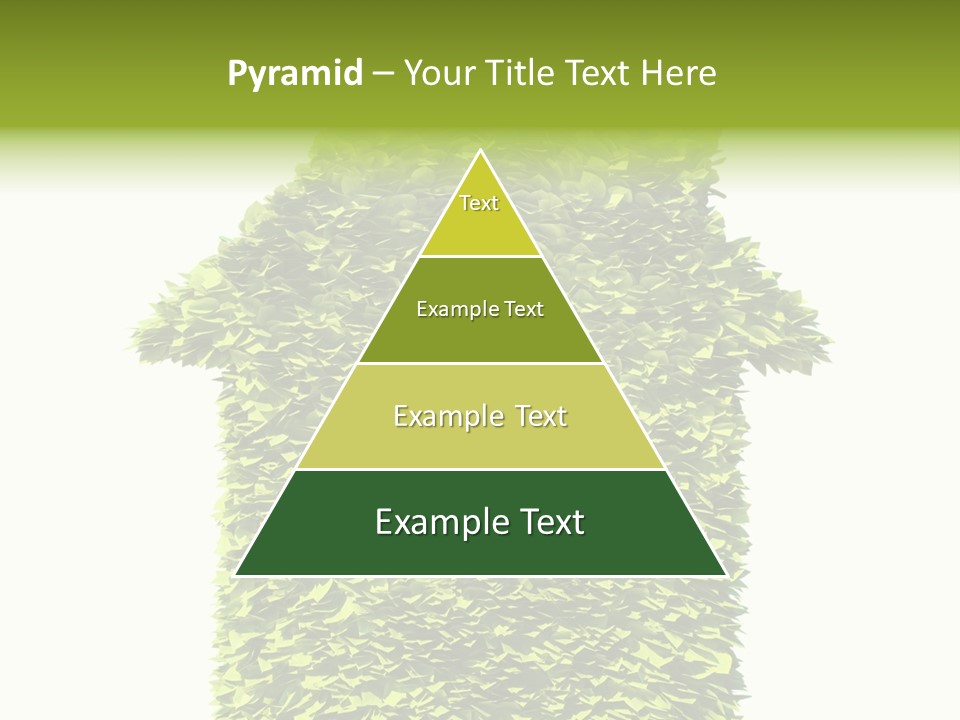 Pyramid – Your Title Text Here

Text

Example Text

Example Text

Example Text